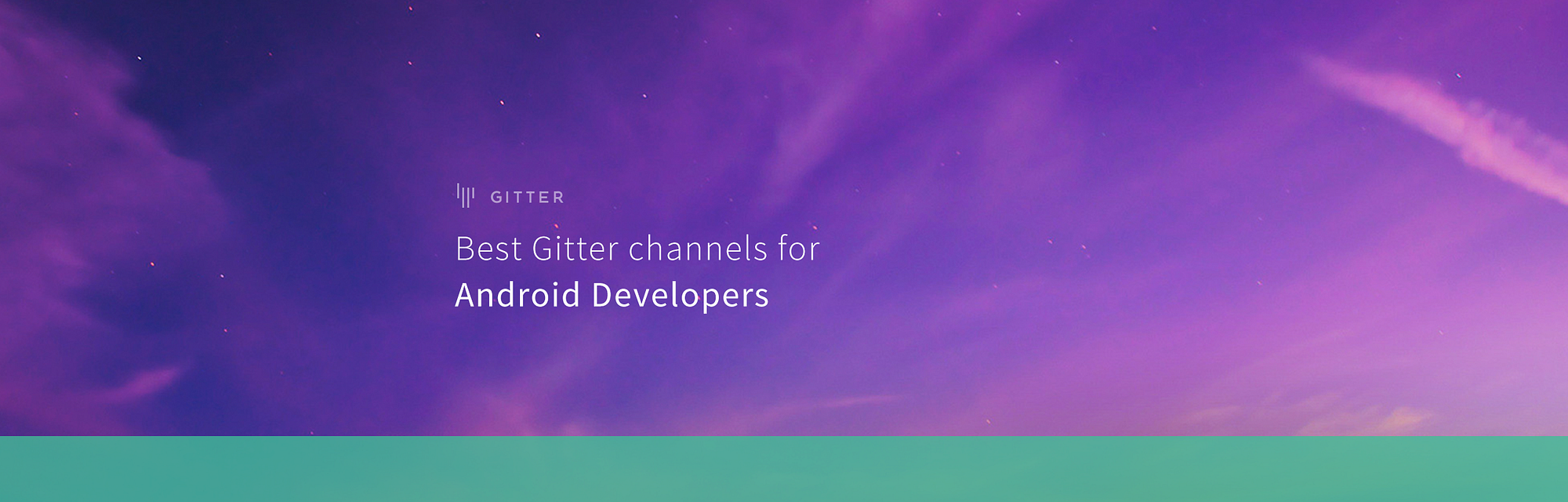 GITTER

Best Gitter channels for
Android Developers